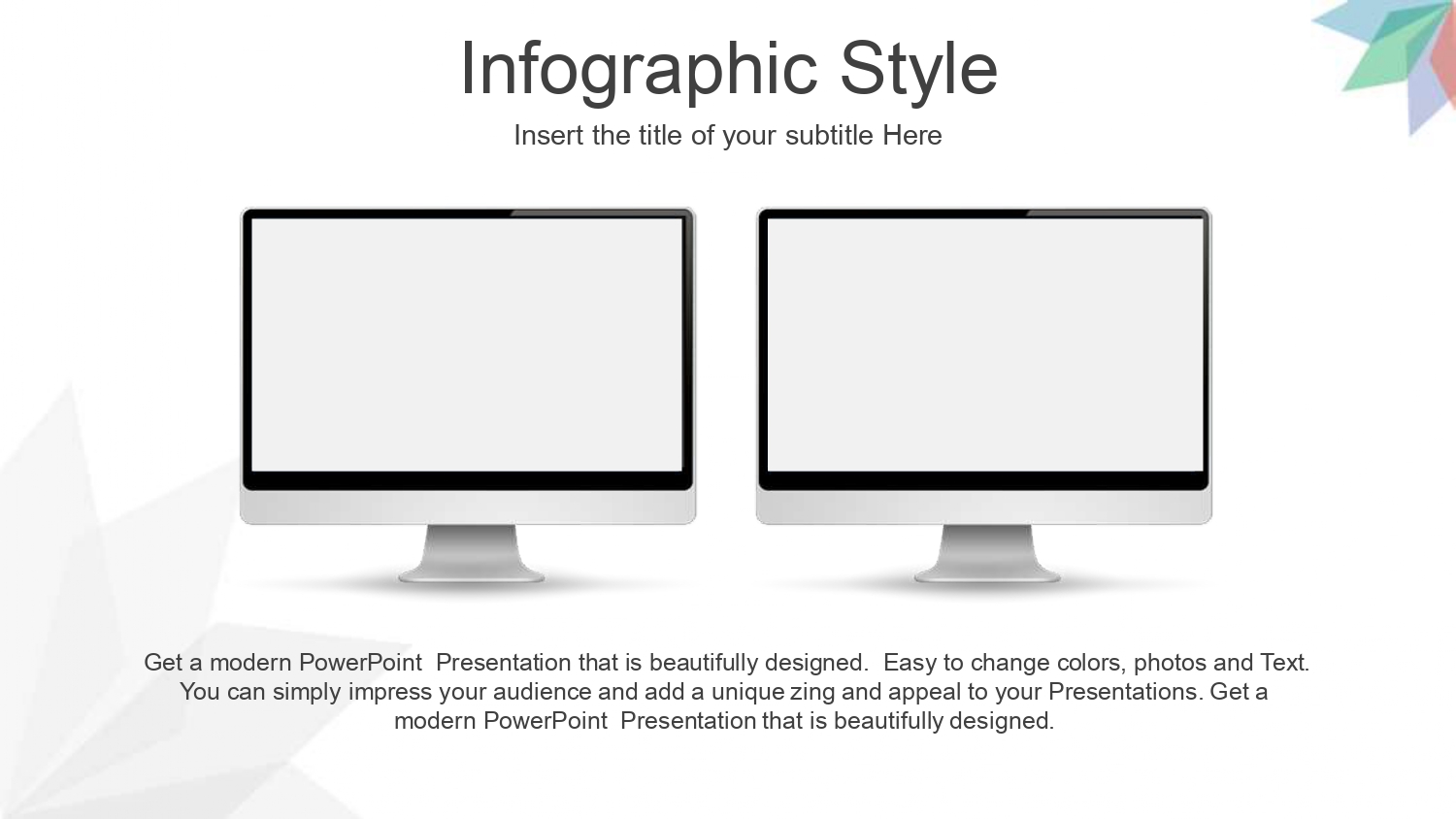 Infographic Style

Insert the title of your subtitle Here

Get a modern PowerPoint Presentation that is beautifully designed. Easy to change colors, photos and Text. You can simply impress your audience and add a unique zing and appeal to your Presentations. Get a modern PowerPoint Presentation that is beautifully designed.